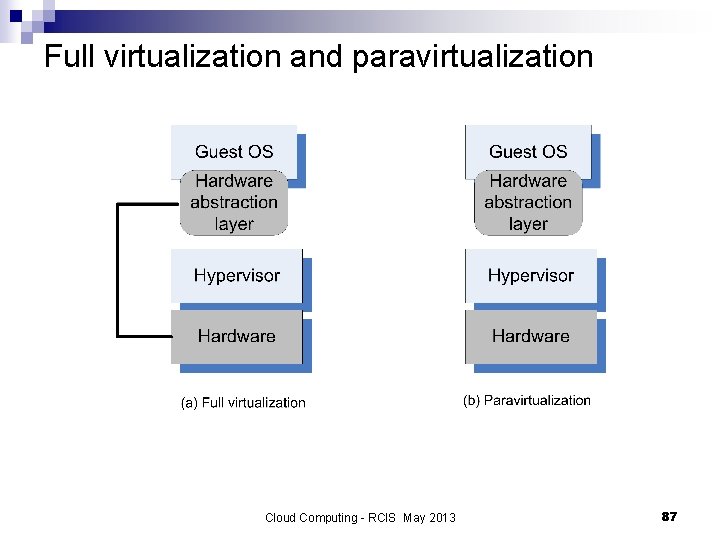 Full virtualization and paravirtualization

Guest OS

Hardware abstraction layer

Hypervisor

Hardware

(a) Full virtualization

Guest OS

Hardware abstraction layer

Hypervisor

Hardware

(b) Paravirtualization

Cloud Computing - RCIS May 2013

87